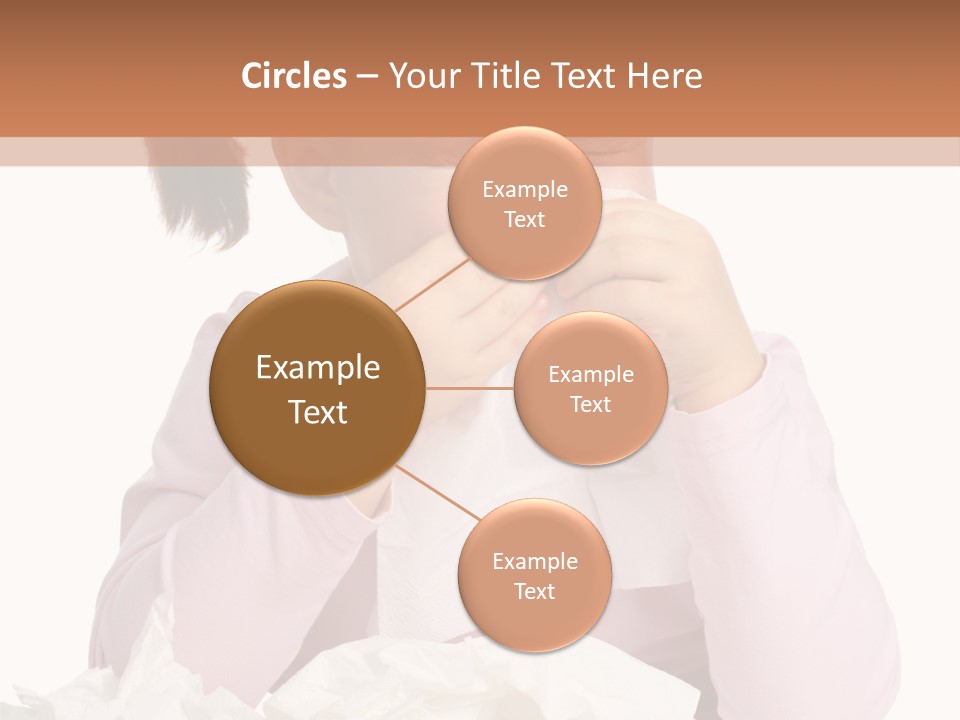 Circles – Your Title Text Here

Example Text

Example Text

Example Text

Example Text